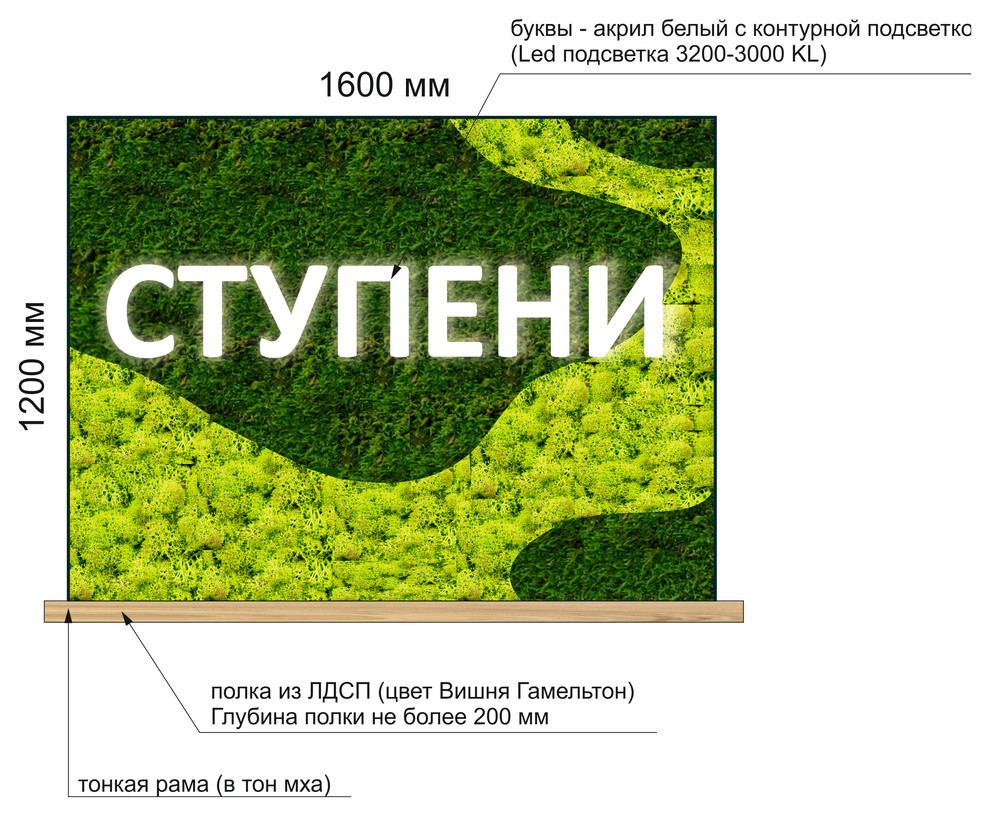 буквы - акрил белый с контурной подсветко
(Led подсветка 3200-3000 KL)

1600 мм

1200 мм

СТУПЕНИ

полка из ЛДСП (цвет Вишня Гамельтон)
Глубина полки не более 200 мм

тонкая рама (в тон мха)